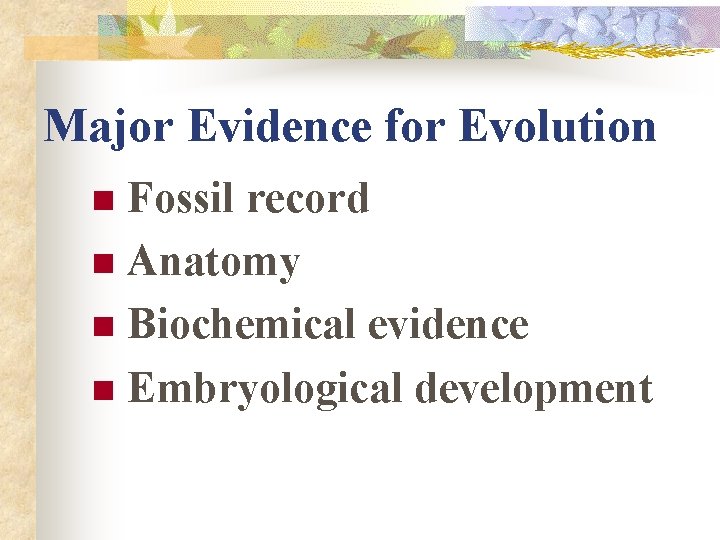 Major Evidence for Evolution

- Fossil record
- Anatomy
- Biochemical evidence
- Embryological development